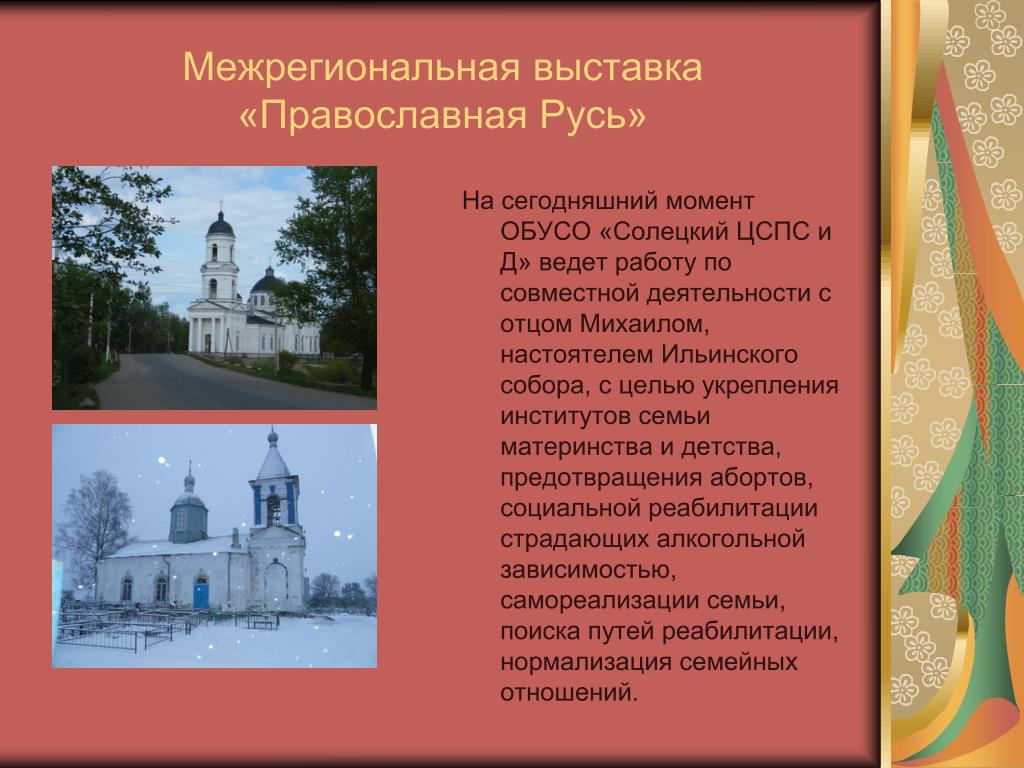 Межрегиональная выставка «Православная Русь»

На сегодняшний момент ОБУСО «Солецкий ЦСПС и Д» ведет работу по совместной деятельности с отцом Михаилом, настоятелем Ильинского собора, с целью укрепления институтов семьи материнства и детства, предотвращения абортов, социальной реабилитации страдающих алкогольной зависимостью, самореализации семьи, поиска путей реабилитации, нормализация семейных отношений.